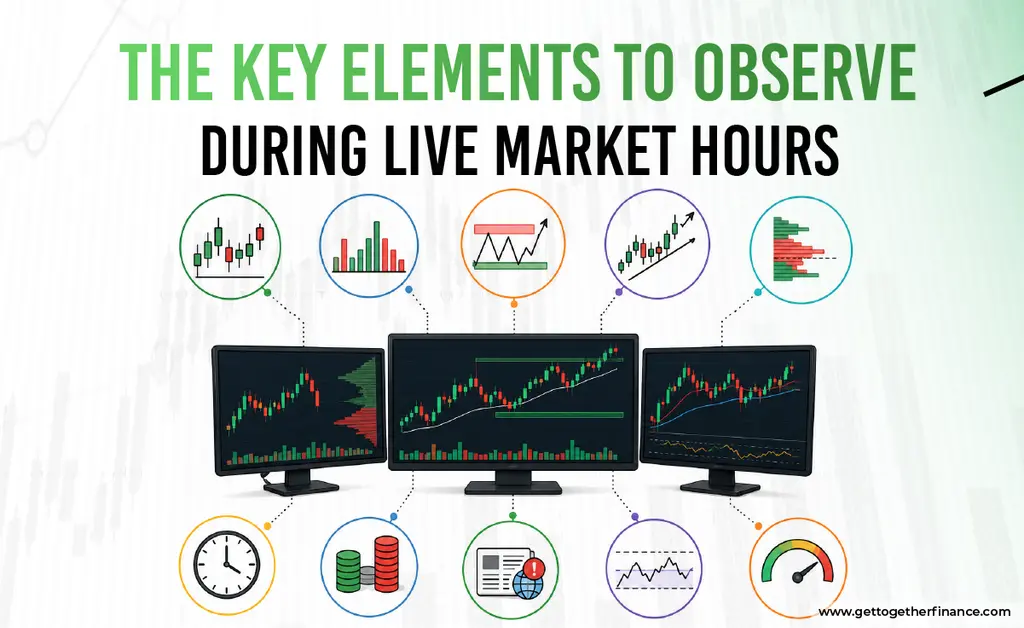 THE KEY ELEMENTS TO OBSERVE
DURING LIVE MARKET HOURS

www.gettogetherfinance.com